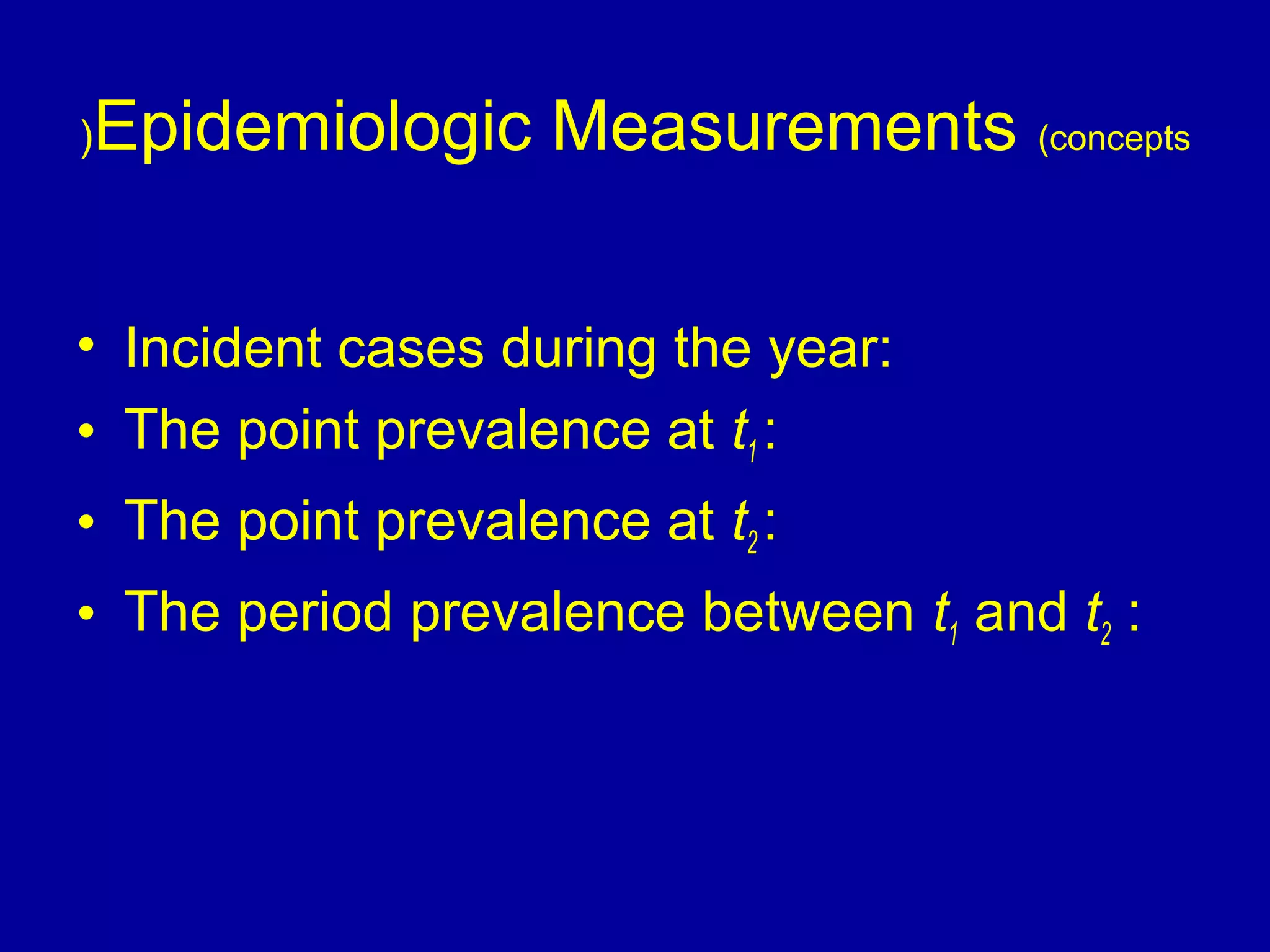 )Epidemiologic Measurements (concepts

• Incident cases during the year:
• The point prevalence at $t_1$:
• The point prevalence at $t_2$:
• The period prevalence between $t_1$ and $t_2$ :